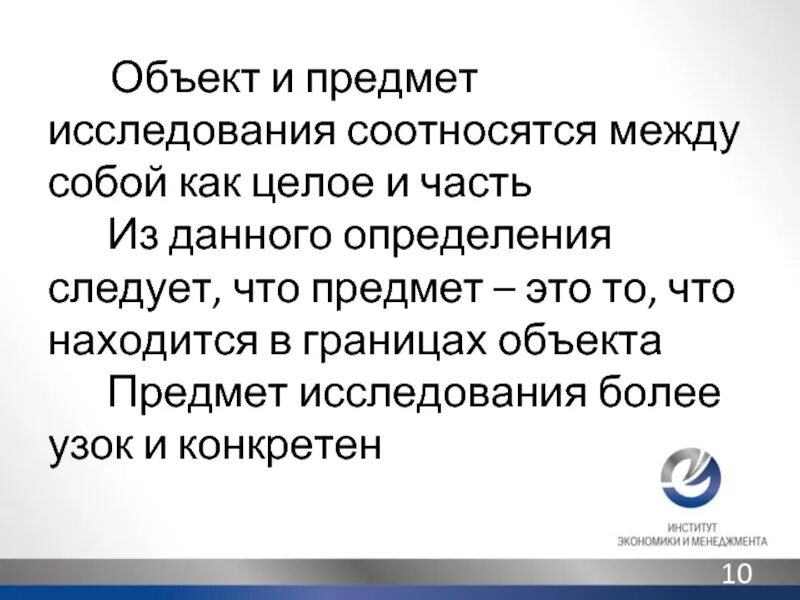 Объект и предмет исследования соотносятся между собой как целое и часть

Из данного определения следует, что предмет – это то, что находится в границах объекта

Предмет исследования более узок и конкретен

ИНСТИТУТ
ЭКОНОМИКИ И МЕНЕДЖМЕНТА

10